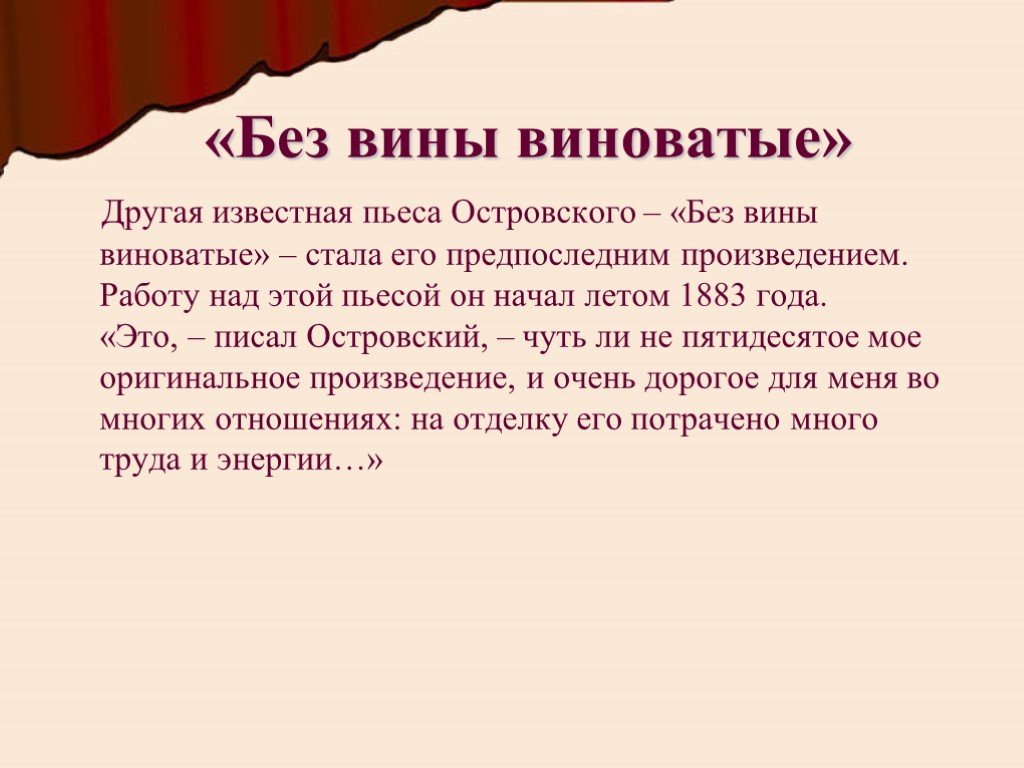 «Без вины виноватые»

Другая известная пьеса Островского – «Без вины виноватые» – стала его предпоследним произведением. Работу над этой пьесой он начал летом 1883 года.
«Это, – писал Островский, – чуть ли не пятидесятое мое оригинальное произведение, и очень дорогое для меня во многих отношениях: на отделку его потрачено много труда и энергии…»